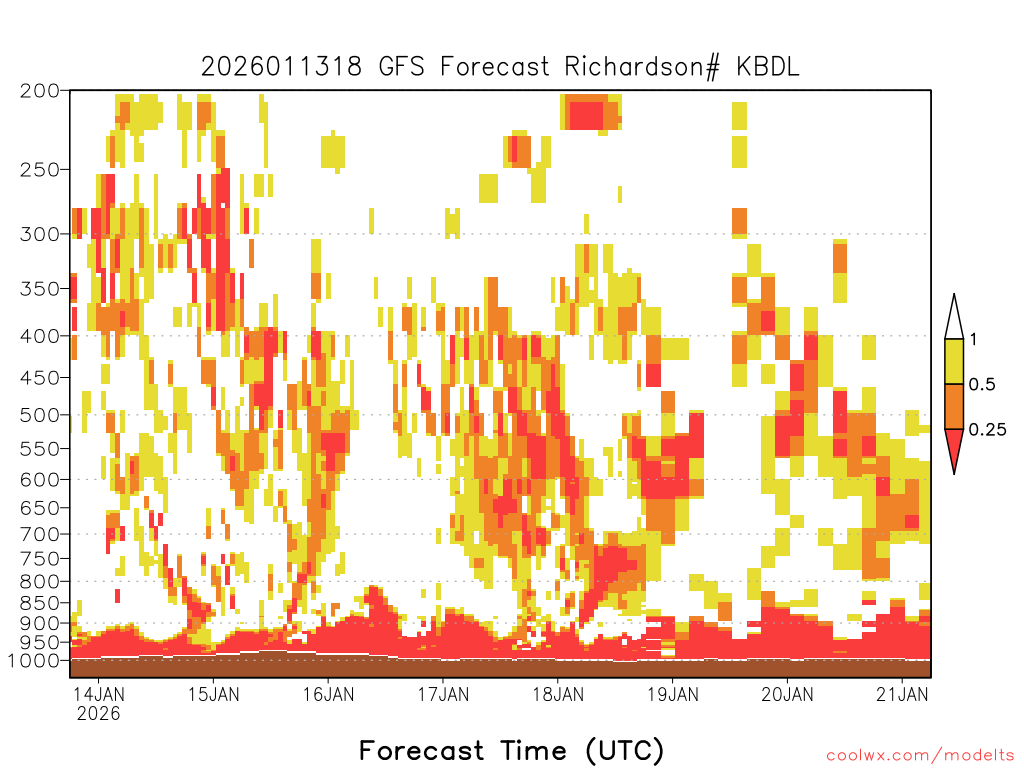 2026011318 GFS Forecast Richardson# KBDL

200
250
300
350
400
450
500
550
600
650
700
750
800
850
900
950
1000

1
0.5
0.25

14JAN 2026
15JAN
16JAN
17JAN
18JAN
19JAN
20JAN
21JAN

Forecast Time (UTC)

coolwx.com/modelts